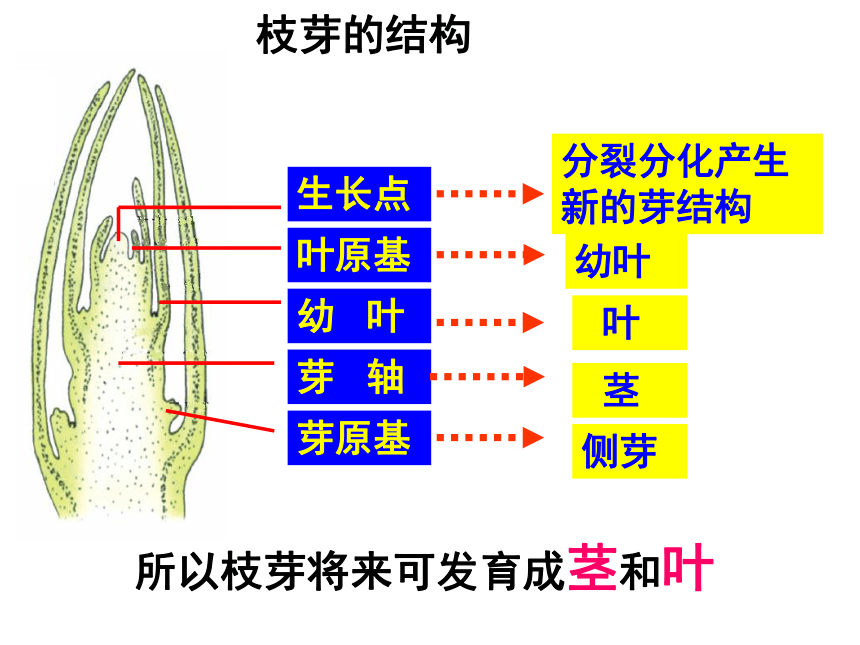 枝芽的结构

生长点
叶原基
幼 叶
芽 轴
芽原基

分裂分化产生新的芽结构
幼叶
叶
茎
侧芽

所以枝芽将来可发育成茎和叶